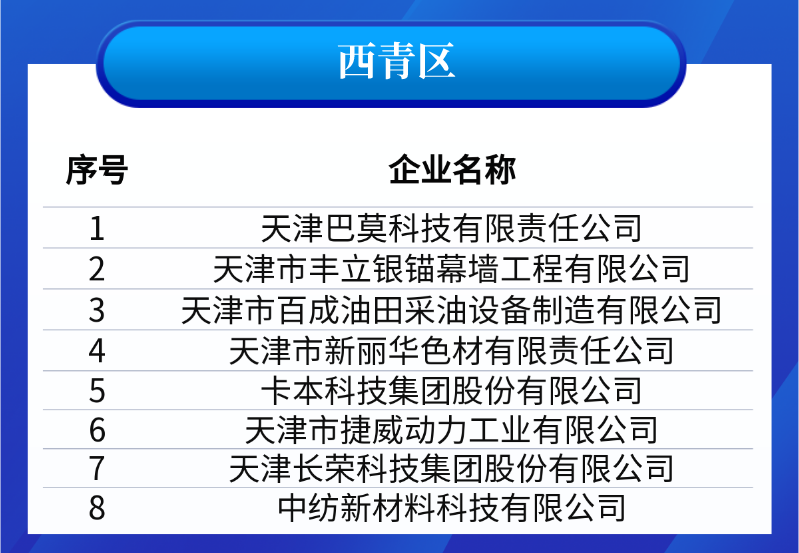 西青区

| 序号 | 企业名称 |
|---|---|
| 1 | 天津巴莫科技有限责任公司 |
| 2 | 天津市丰立银锚幕墙工程有限公司 |
| 3 | 天津市百成油田采油设备制造有限公司 |
| 4 | 天津市新丽华色材有限责任公司 |
| 5 | 卡本科技集团股份有限公司 |
| 6 | 天津市捷威动力工业有限公司 |
| 7 | 天津长荣科技集团股份有限公司 |
| 8 | 中纺新材料科技有限公司 |